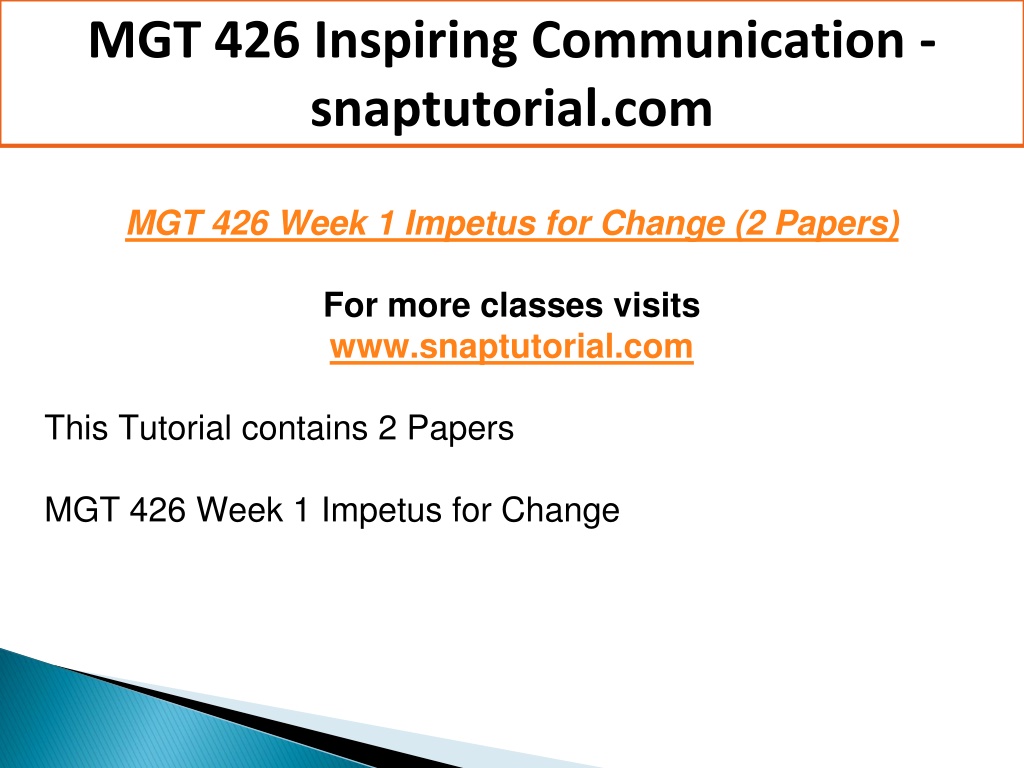 MGT 426 Inspiring Communication - snaptutorial.com

MGT 426 Week 1 Impetus for Change (2 Papers)

For more classes visits
www.snaptutorial.com

This Tutorial contains 2 Papers

MGT 426 Week 1 Impetus for Change